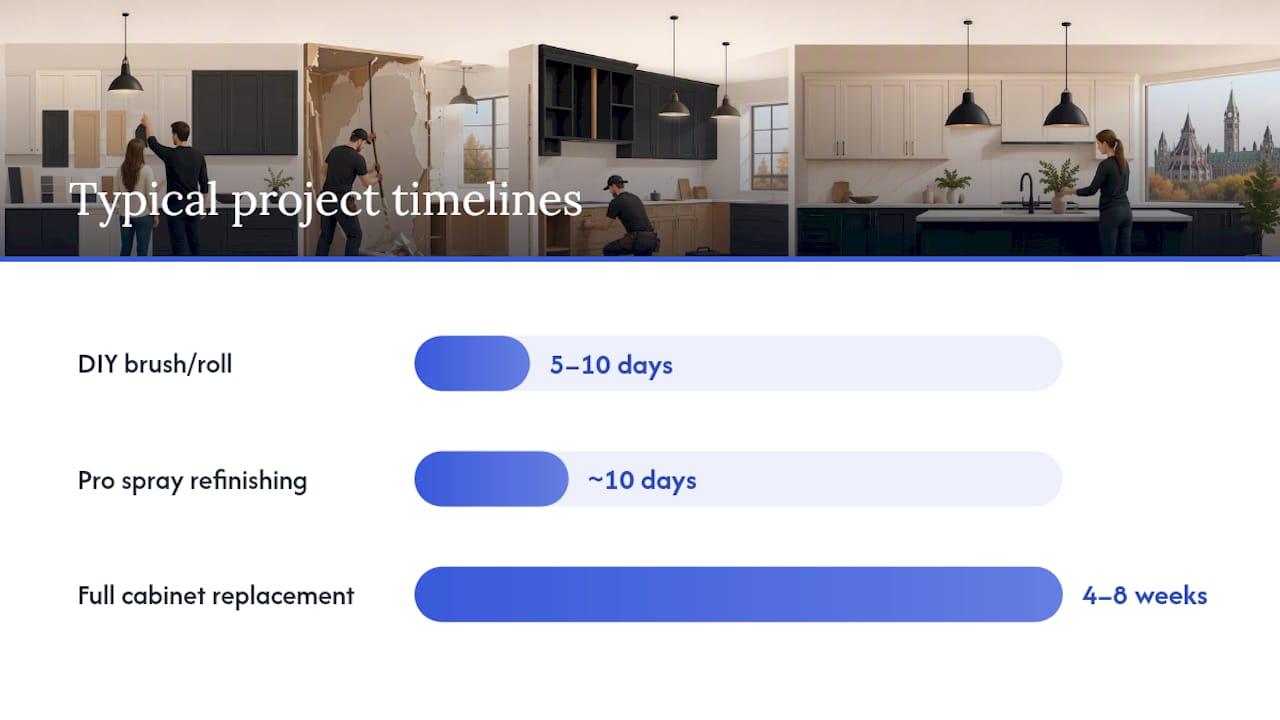 Typical project timelines

DIY brush/roll
5–10 days

Pro spray refinishing
~10 days

Full cabinet replacement
4–8 weeks